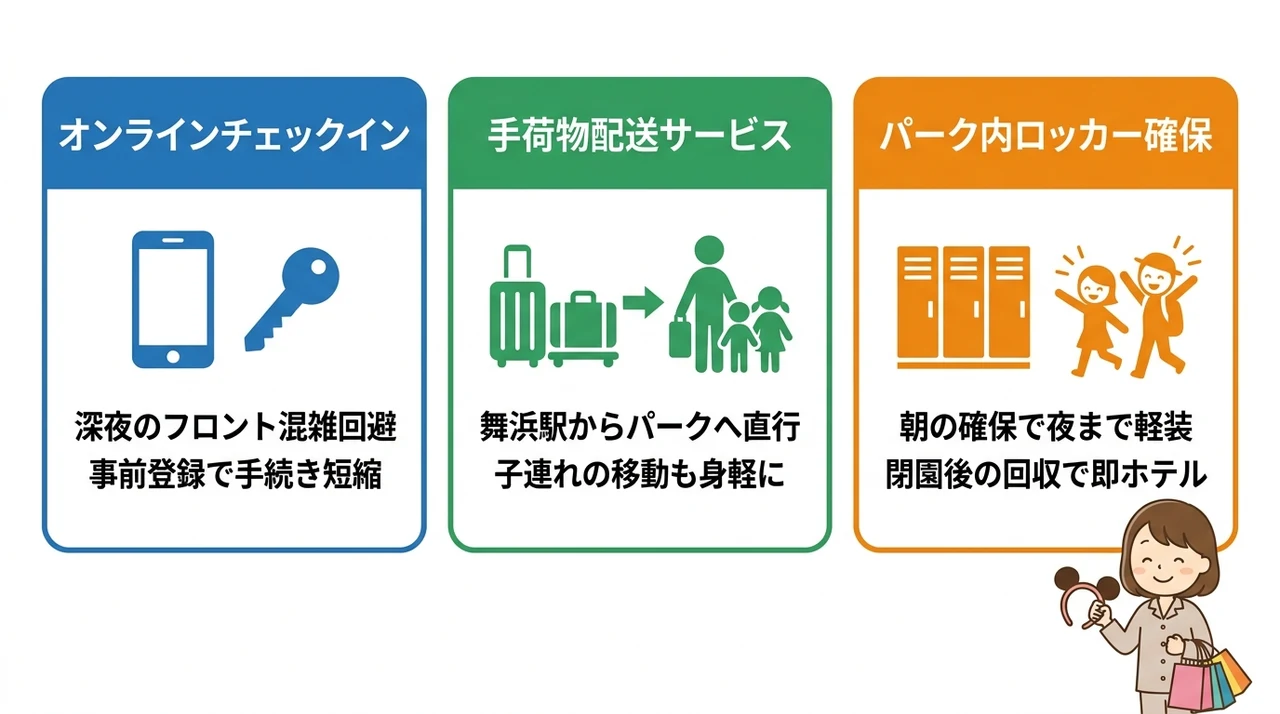 オンラインチェックイン

深夜のフロント混雑回避
事前登録で手続き短縮

手荷物配送サービス

舞浜駅からパークへ直行
子連れの移動も身軽に

パーク内ロッカー確保

朝の確保で夜まで軽装
閉園後の回収で即ホテル